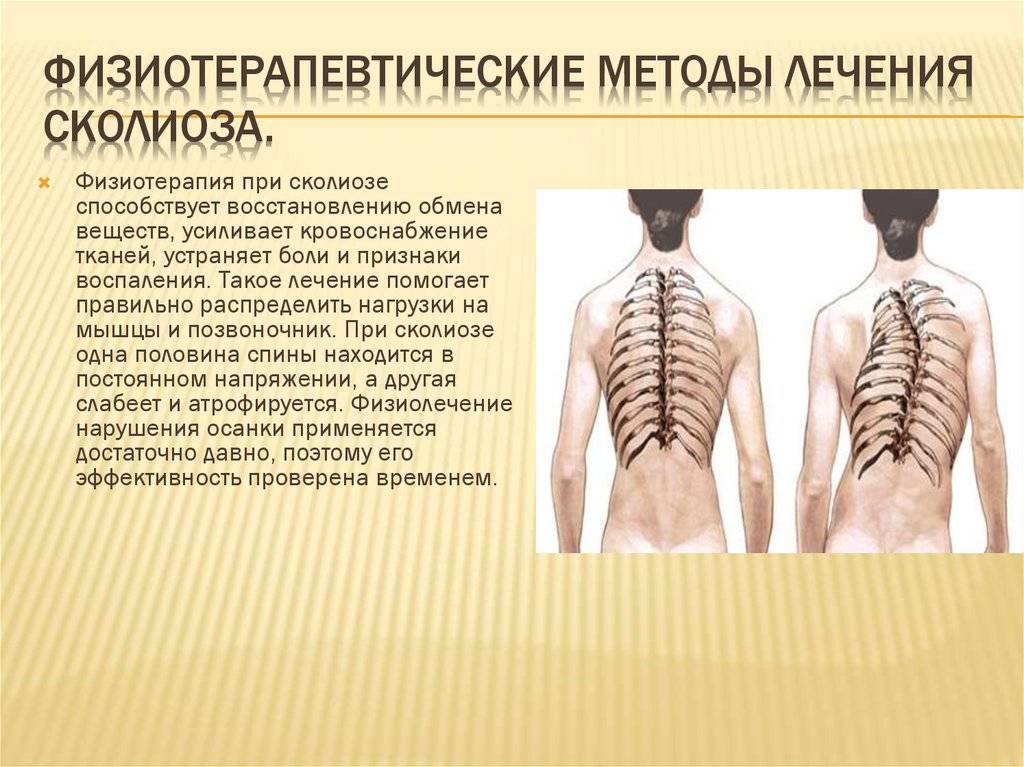 ФИЗИОТЕРАПЕВТИЧЕСКИЕ МЕТОДЫ ЛЕЧЕНИЯ СКОЛИОЗА.

Физиотерапия при сколиозе способствует восстановлению обмена веществ, усиливает кровоснабжение тканей, устраняет боли и признаки воспаления. Такое лечение помогает правильно распределить нагрузки на мышцы и позвоночник. При сколиозе одна половина спины находится в постоянном напряжении, а другая слабеет и атрофируется. Физиолечение нарушения осанки применяется достаточно давно, поэтому его эффективность проверена временем.